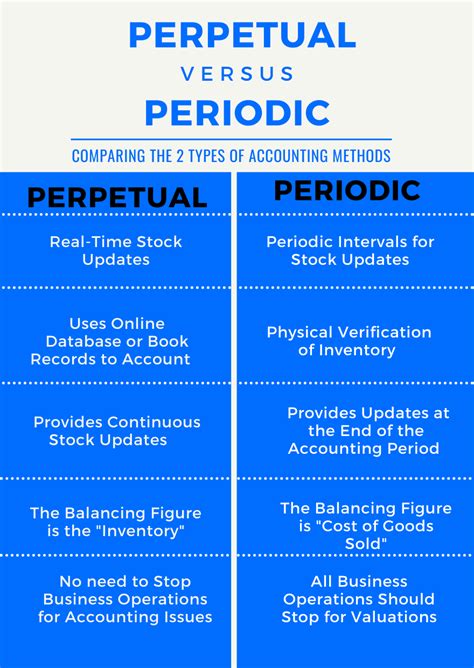 PERPETUAL
VERSUS
PERIODIC

COMPARING THE 2 TYPES OF ACCOUNTING METHODS

| PERPETUAL | PERIODIC |
|---|---|
| Real-Time Stock Updates | Periodic Intervals for Stock Updates |
| Uses Online Database or Book Records to Account | Physical Verification of Inventory |
| Provides Continuous Stock Updates | Provides Updates at the End of the Accounting Period |
| The Balancing Figure is the "Inventory" | The Balancing Figure is "Cost of Goods Sold" |
| No need to Stop Business Operations for Accounting Issues | All Business Operations Should Stop for Valuations |